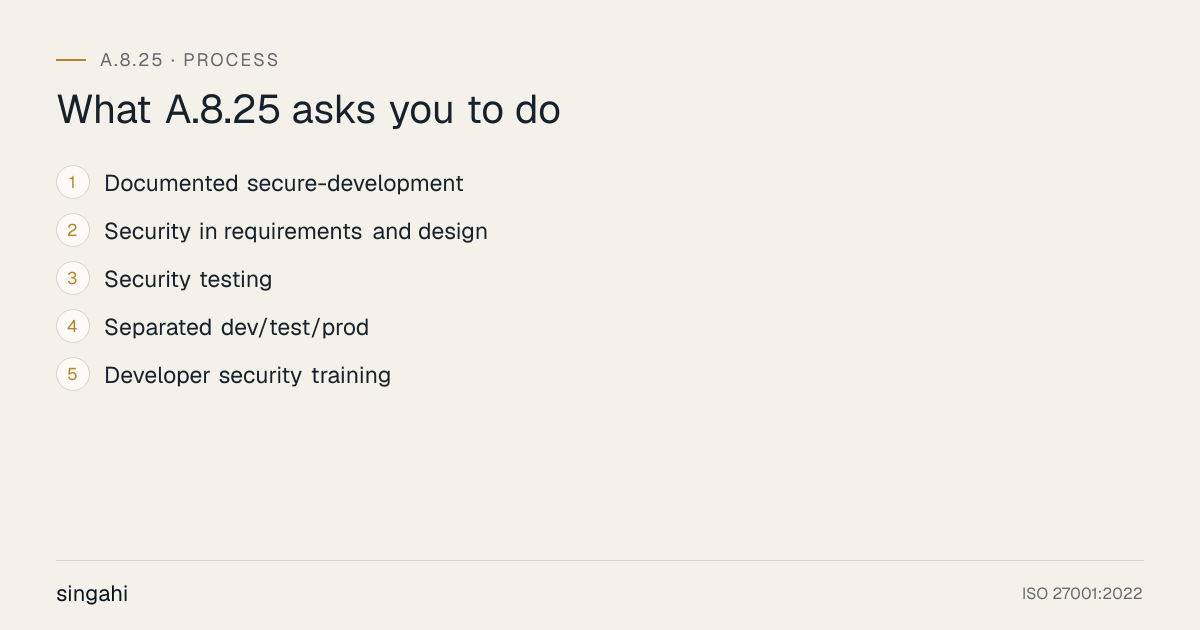 A.8.25 · PROCESS

What A.8.25 asks you to do

1 Documented secure-development

2 Security in requirements and design

3 Security testing

4 Separated dev/test/prod

5 Developer security training

singahi

ISO 27001:2022